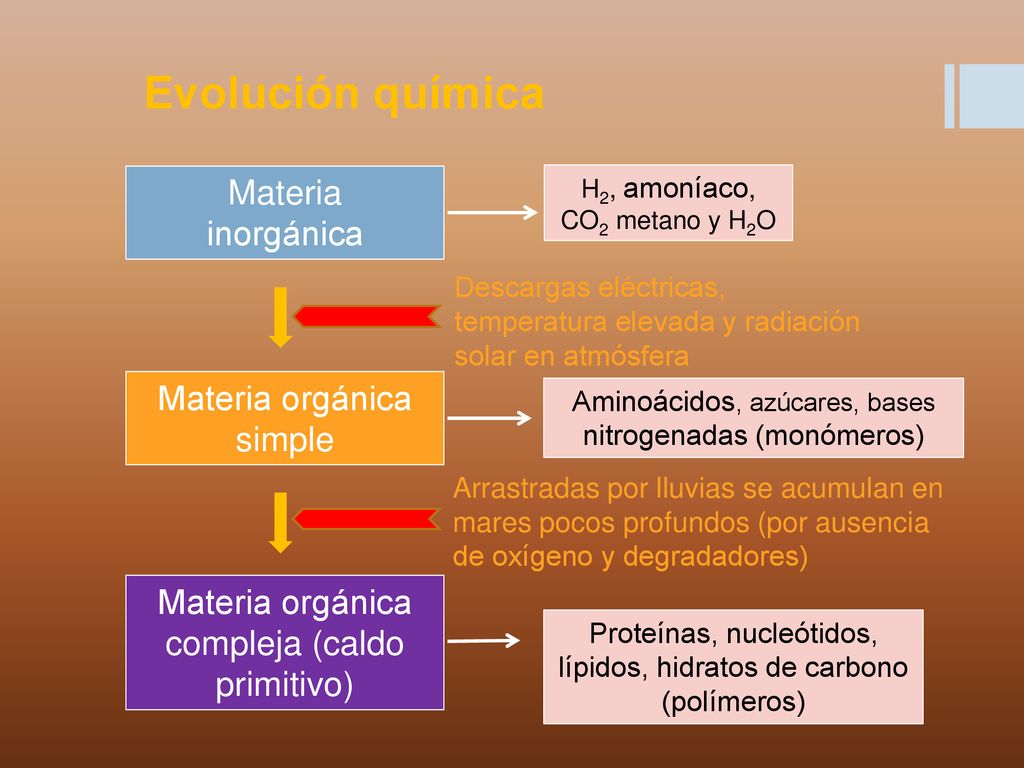 Evolución química

Materia inorgánica

$H_2$, amoníaco, $CO_2$ metano y $H_2O$

Descargas eléctricas, temperatura elevada y radiación solar en atmósfera

Materia orgánica simple

Aminoácidos, azúcares, bases nitrogenadas (monómeros)

Arrastradas por lluvias se acumulan en mares pocos profundos (por ausencia de oxígeno y degradadores)

Materia orgánica compleja (caldo primitivo)

Proteínas, nucleótidos, lípidos, hidratos de carbono (polímeros)